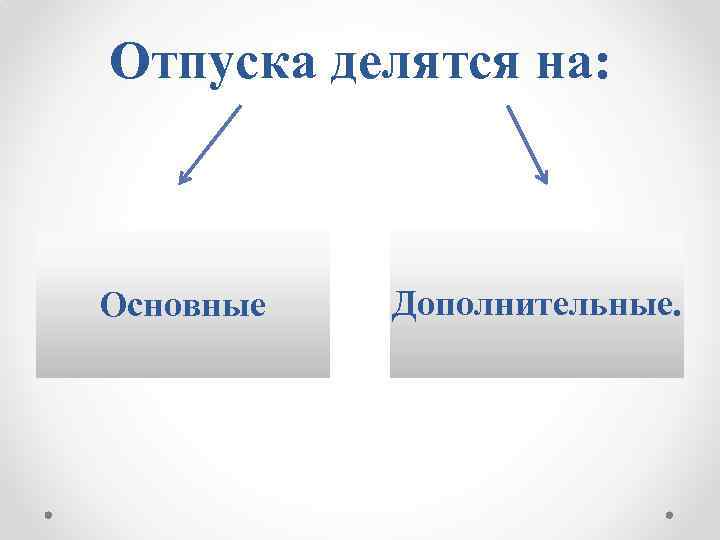 Отпуска делятся на:

Основные

Дополнительные.